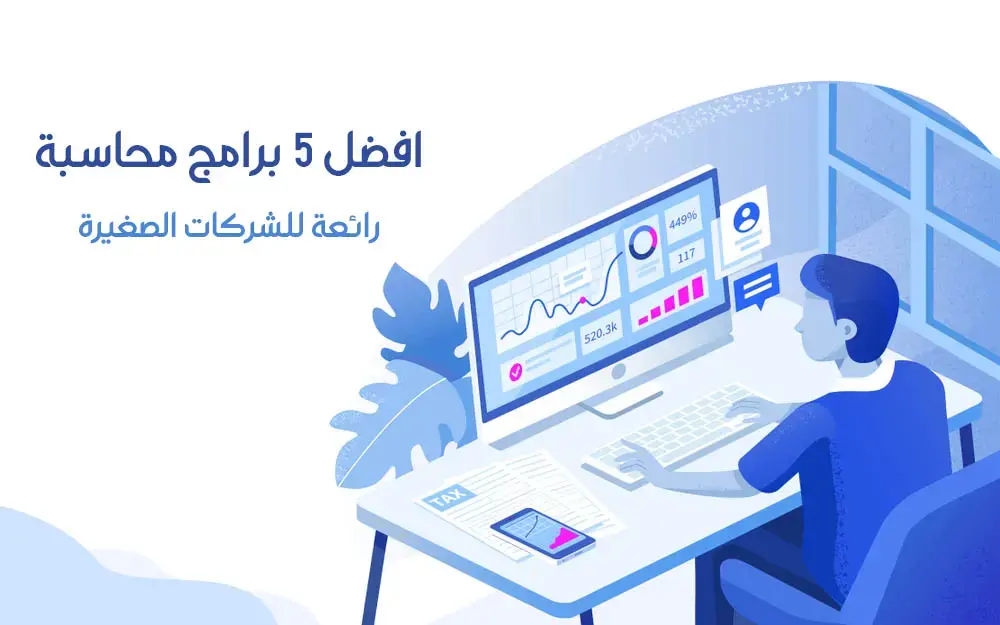 افضل 5 برامج محاسبة

رائعة للشركات الصغيرة

449%

117

520.3k

TAX